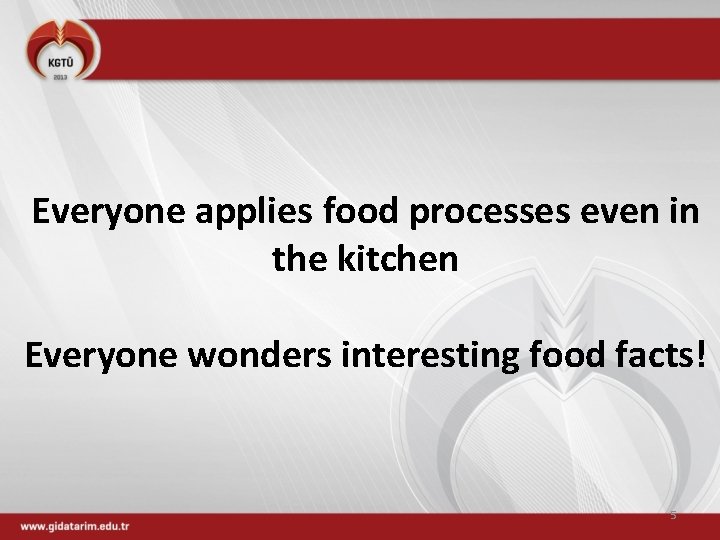 KGTÜ
2013

Everyone applies food processes even in the kitchen

Everyone wonders interesting food facts!

www.gidatarim.edu.tr

5